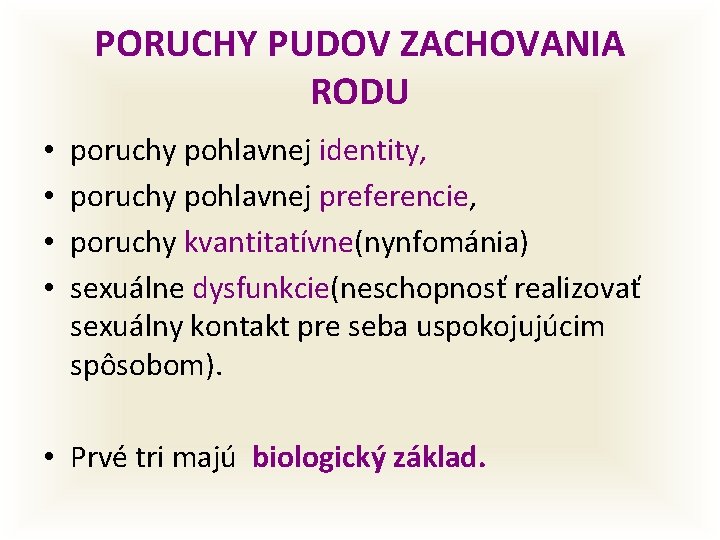 PORUCHY PUDOV ZACHOVANIA RODU

• poruchy pohlavnej identity,
• poruchy pohlavnej preferencie,
• poruchy kvantitatívne(nynfománia)
• sexuálne dysfunkcie(neschopnosť realizovať sexuálny kontakt pre seba uspokojujúcim spôsobom).

• Prvé tri majú biologický základ.